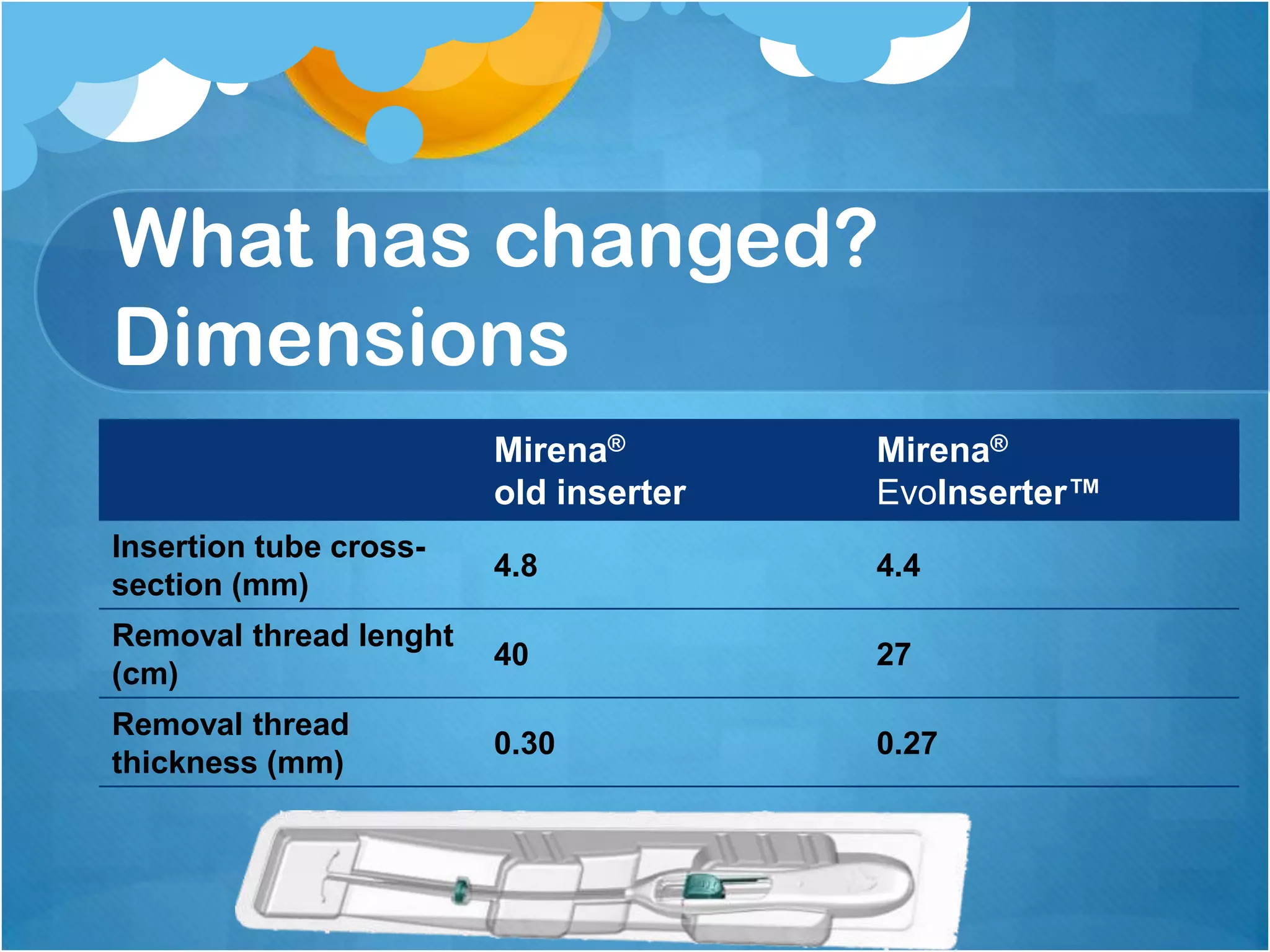 What has changed? Dimensions

| | Mirena® old inserter | Mirena® EvoInserter™ |
|---|---|---|
| Insertion tube cross-section (mm) | 4.8 | 4.4 |
| Removal thread lenght (cm) | 40 | 27 |
| Removal thread thickness (mm) | 0.30 | 0.27 |